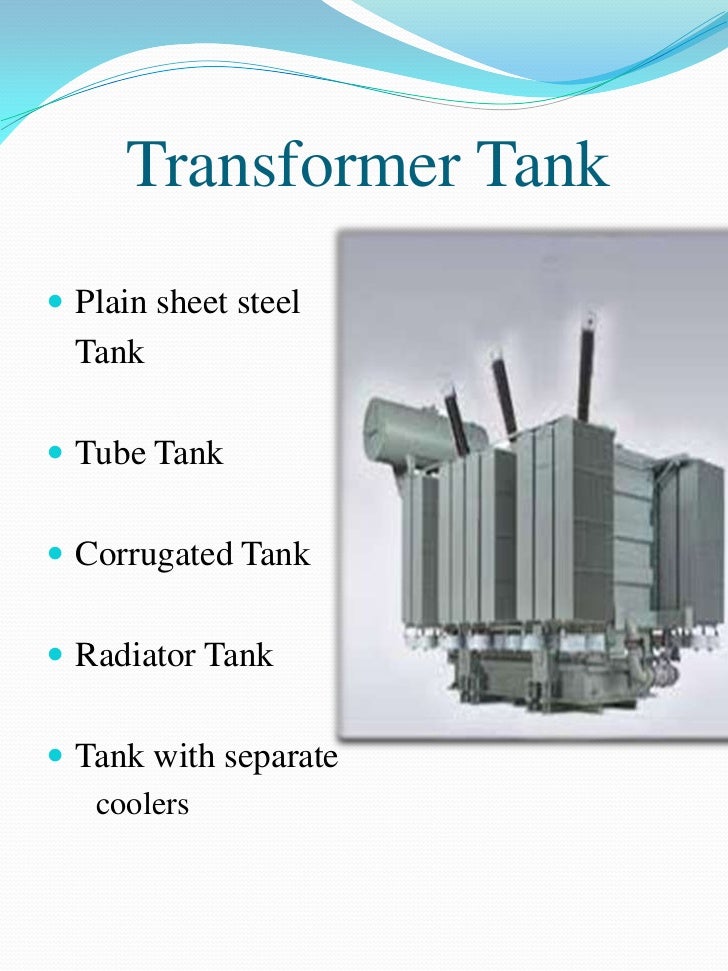 Transformer Tank

- Plain sheet steel Tank
- Tube Tank
- Corrugated Tank
- Radiator Tank
- Tank with separate coolers